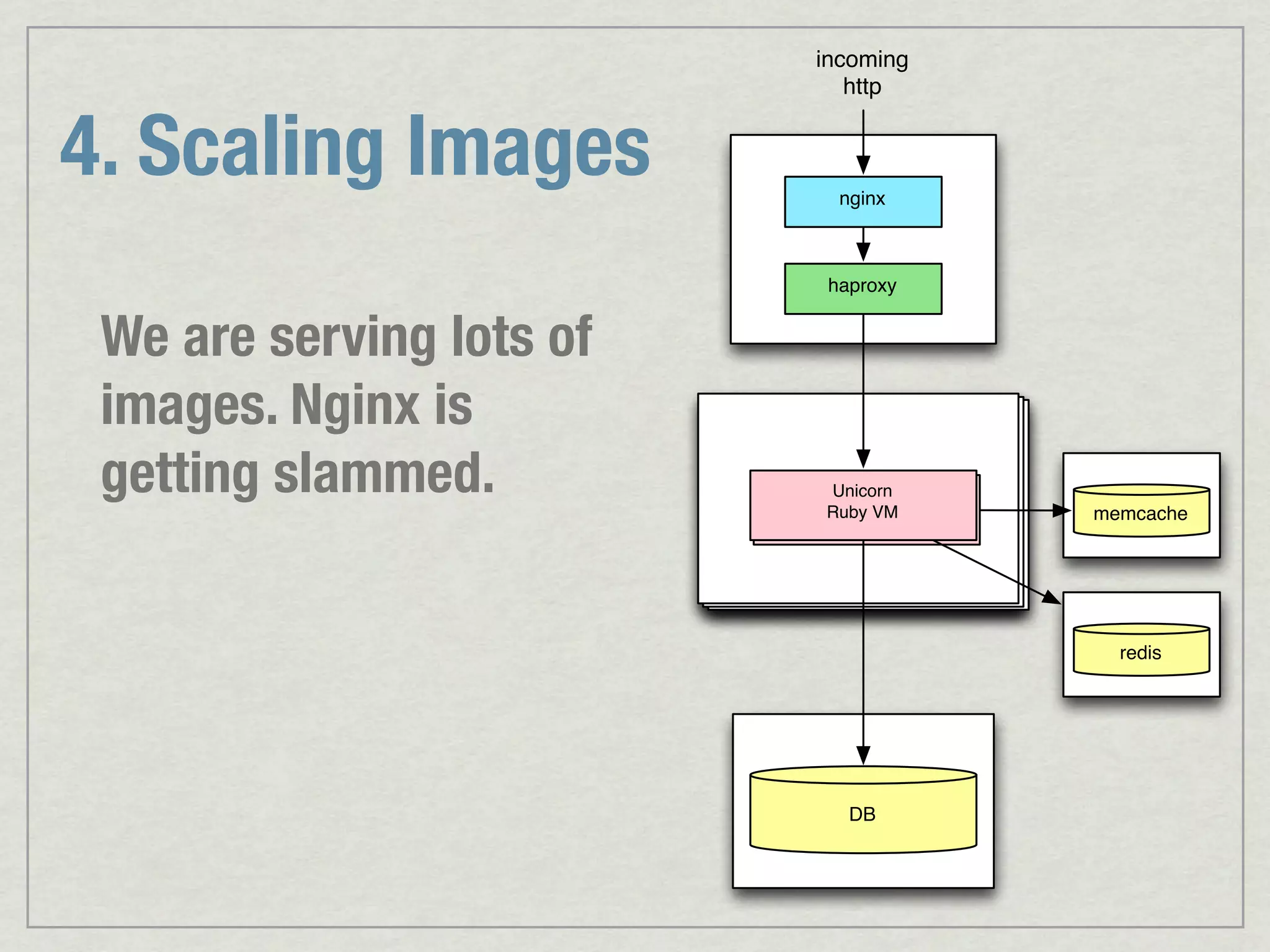 4. Scaling Images

We are serving lots of images. Nginx is getting slammed.

incoming http

nginx

haproxy

Unicorn Ruby VM

memcache

redis

DB